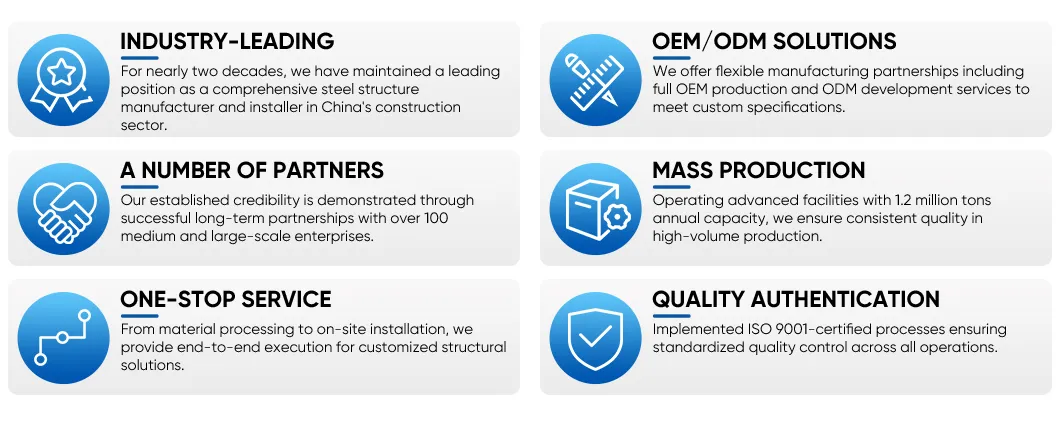 INDUSTRY-LEADING
For nearly two decades, we have maintained a leading position as a comprehensive steel structure manufacturer and installer in China's construction sector.

A NUMBER OF PARTNERS
Our established credibility is demonstrated through successful long-term partnerships with over 100 medium and large-scale enterprises.

ONE-STOP SERVICE
From material processing to on-site installation, we provide end-to-end execution for customized structural solutions.

OEM/ODM SOLUTIONS
We offer flexible manufacturing partnerships including full OEM production and ODM development services to meet custom specifications.

MASS PRODUCTION
Operating advanced facilities with 1.2 million tons annual capacity, we ensure consistent quality in high-volume production.

QUALITY AUTHENTICATION
Implemented ISO 9001-certified processes ensuring standardized quality control across all operations.